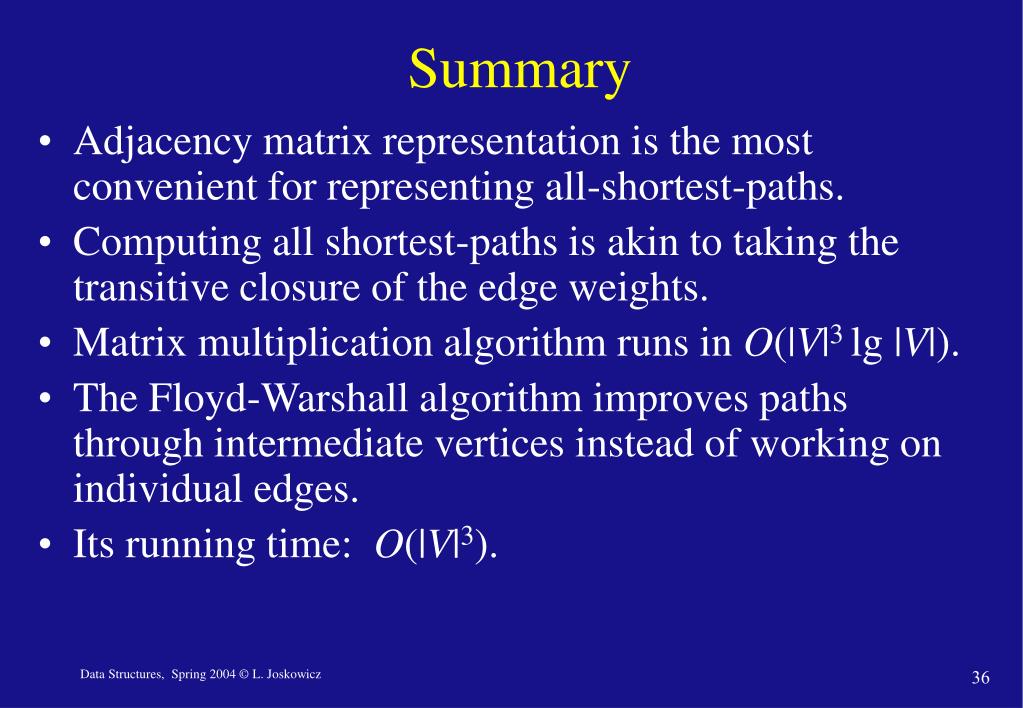 Summary

• Adjacency matrix representation is the most convenient for representing all-shortest-paths.

• Computing all shortest-paths is akin to taking the transitive closure of the edge weights.

• Matrix multiplication algorithm runs in $O(|V|^3 \lg |V|)$.

• The Floyd-Warshall algorithm improves paths through intermediate vertices instead of working on individual edges.

• Its running time: $O(|V|^3)$.

Data Structures, Spring 2004 © L. Joskowicz

36